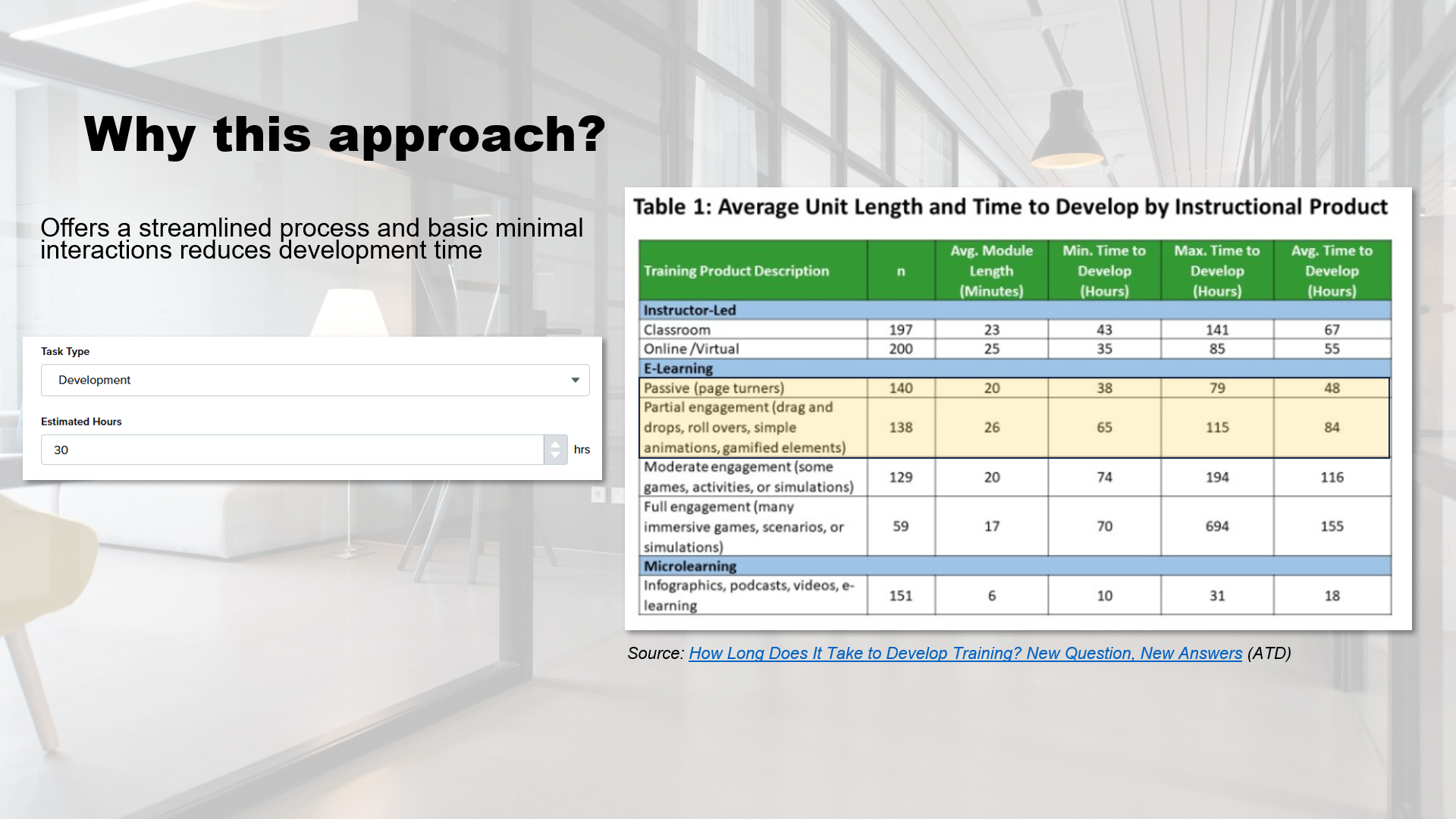 Why this approach?

Offers a streamlined process and basic minimal interactions reduces development time

Task Type

Development

Estimated Hours

30

hrs

Table 1: Average Unit Length and Time to Develop by Instructional Product

| Training Product Description | n | Avg. Module Length (Minutes) | Min. Time to Develop (Hours) | Max. Time to Develop (Hours) | Avg. Time to Develop (Hours) |
|---|---|---|---|---|---|
| Instructor-Led | | | | | |
| Classroom | 197 | 23 | 43 | 141 | 67 |
| Online /Virtual | 200 | 25 | 35 | 85 | 55 |
| E-Learning | | | | | |
| Passive (page turners) | 140 | 20 | 38 | 79 | 48 |
| Partial engagement (drag and drops, roll overs, simple animations, gamified elements) | 138 | 26 | 65 | 115 | 84 |
| Moderate engagement (some games, activities, or simulations) | 129 | 20 | 74 | 194 | 116 |
| Full engagement (many immersive games, scenarios, or simulations) | 59 | 17 | 70 | 694 | 155 |
| Microlearning | | | | | |
| Infographics, podcasts, videos, e-learning | 151 | 6 | 10 | 31 | 18 |

Source: How Long Does It Take to Develop Training? New Question, New Answers (ATD)